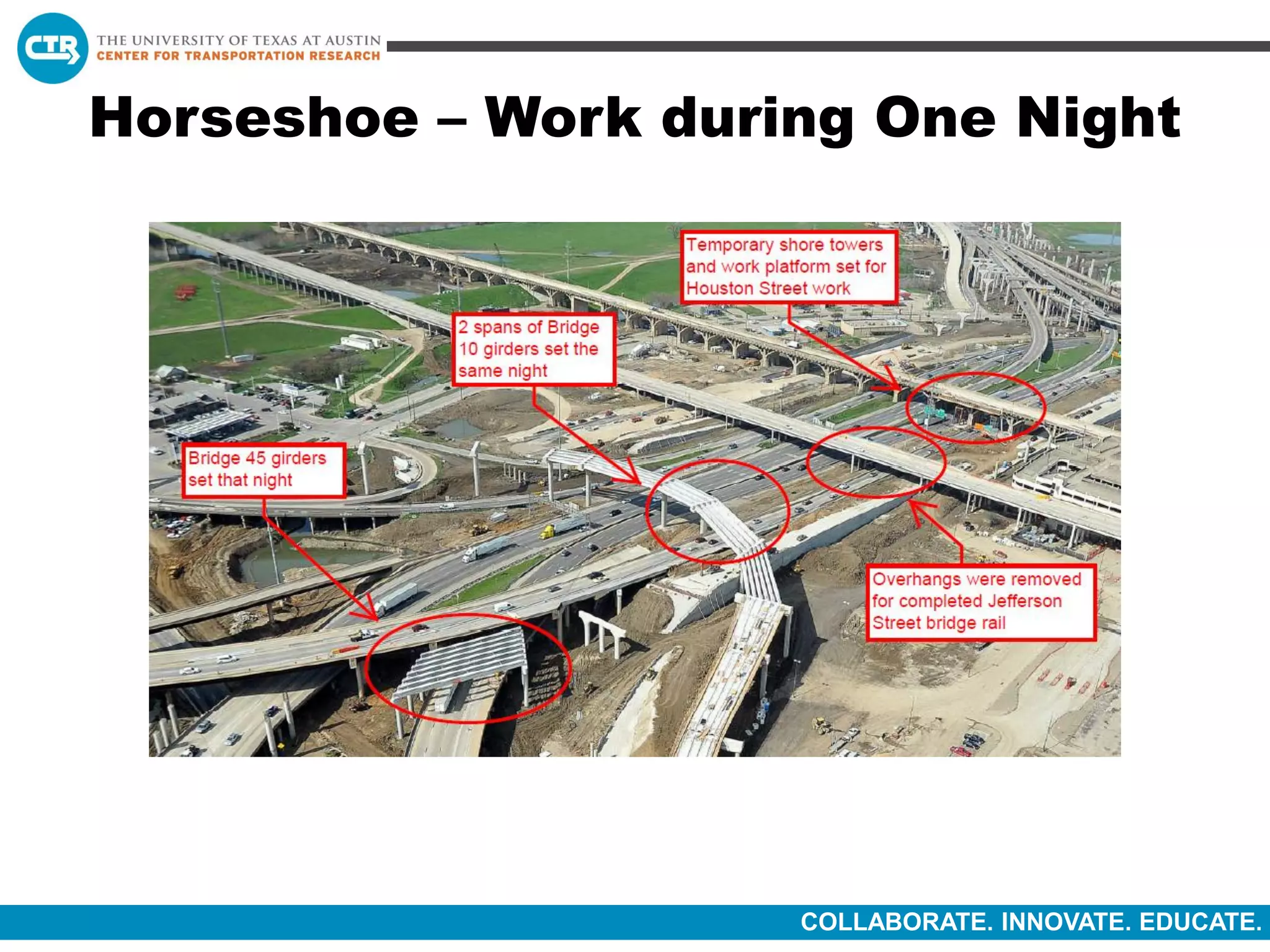 CTR

THE UNIVERSITY OF TEXAS AT AUSTIN
CENTER FOR TRANSPORTATION RESEARCH

Horseshoe – Work during One Night

Temporary shore towers and work platform set for Houston Street work

2 spans of Bridge 10 girders set the same night

Bridge 45 girders set that night

Overhangs were removed for completed Jefferson Street bridge rail

COLLABORATE. INNOVATE. EDUCATE.